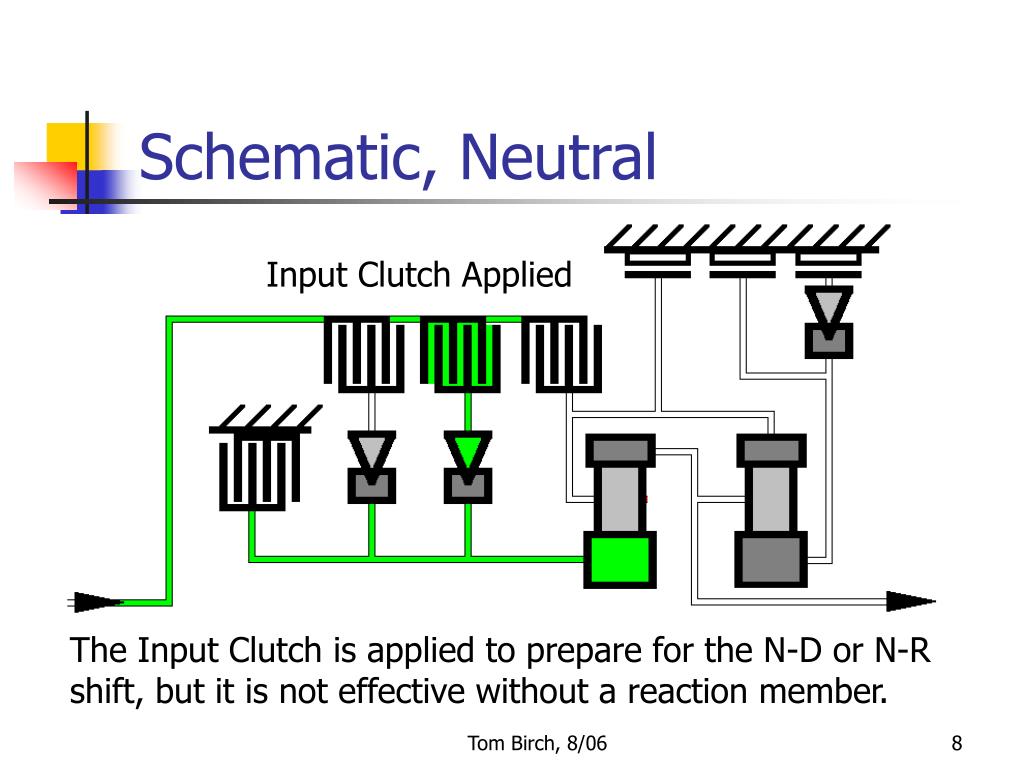 Schematic, Neutral

Input Clutch Applied

The Input Clutch is applied to prepare for the N-D or N-R shift, but it is not effective without a reaction member.

Tom Birch, 8/06

8